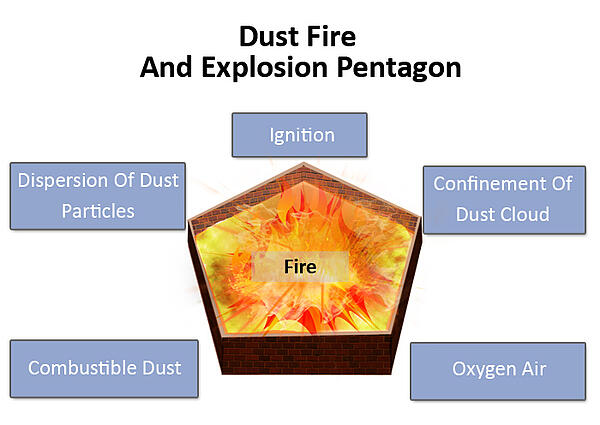 Dust Fire
And Explosion Pentagon

Ignition

Dispersion Of Dust Particles

Confinement Of Dust Cloud

Fire

Combustible Dust

Oxygen Air